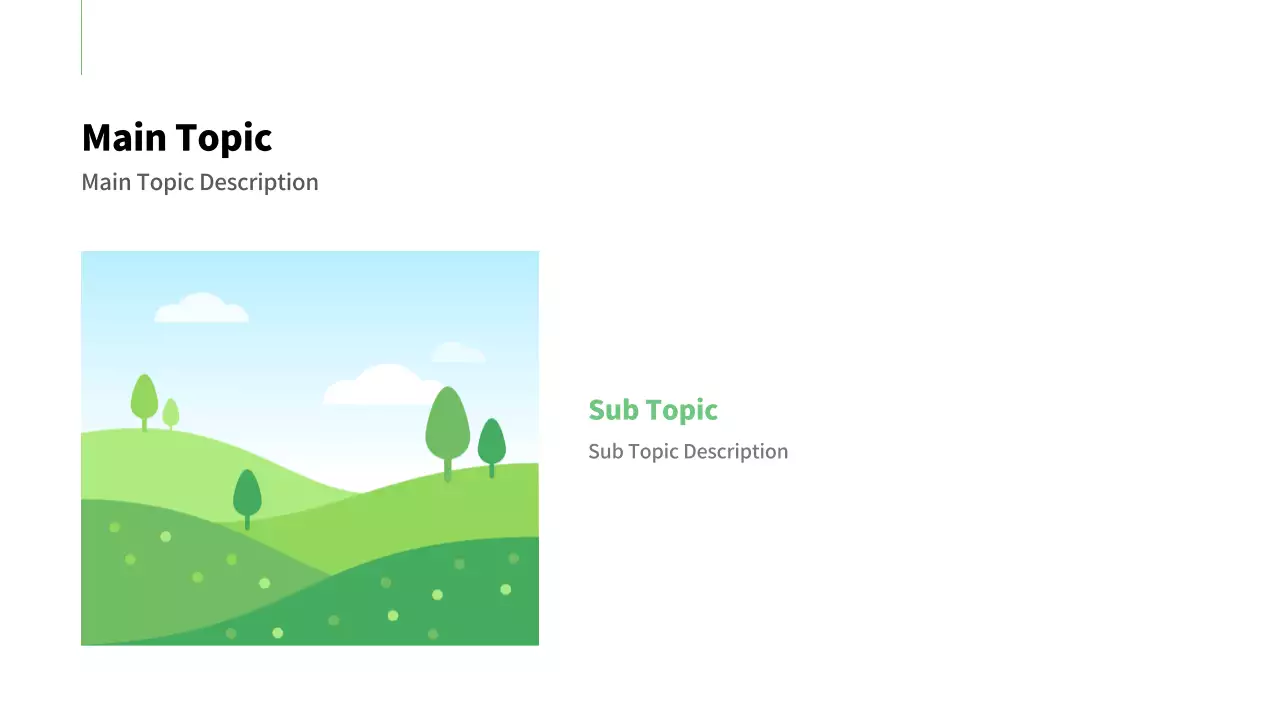 Main Topic
Main Topic Description

Sub Topic
Sub Topic Description